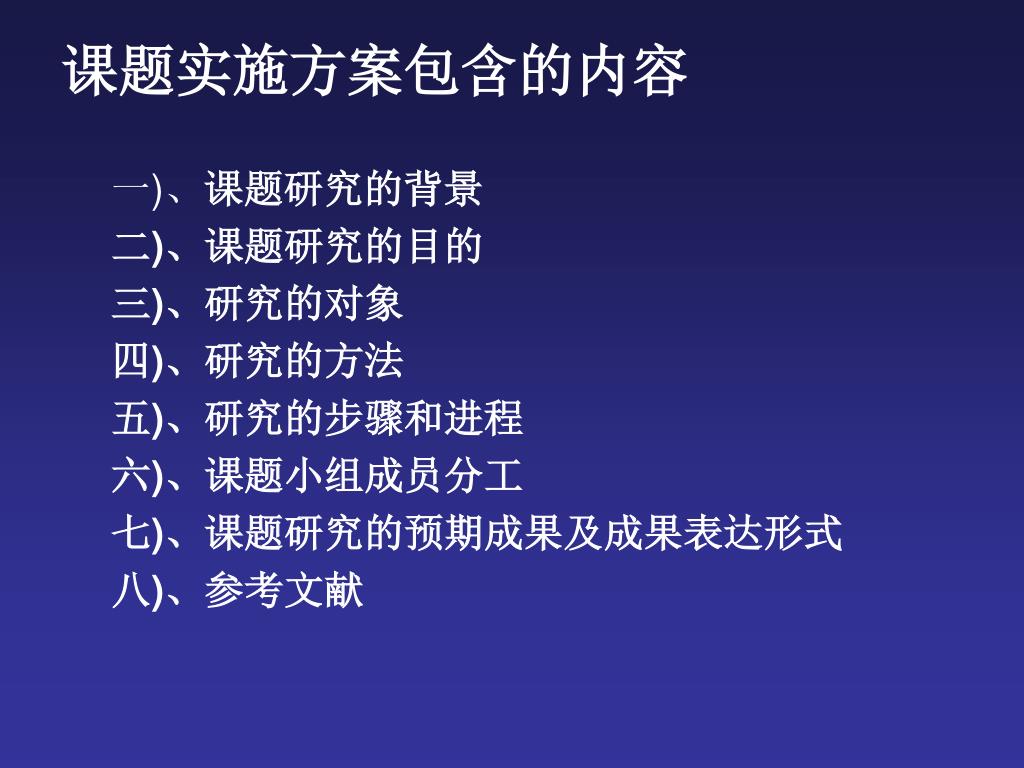 课题实施方案包含的内容

一)、课题研究的背景
二)、课题研究的目的
三)、研究的对象
四)、研究的方法
五)、研究的步骤和进程
六)、课题小组成员分工
七)、课题研究的预期成果及成果表达形式
八)、参考文献